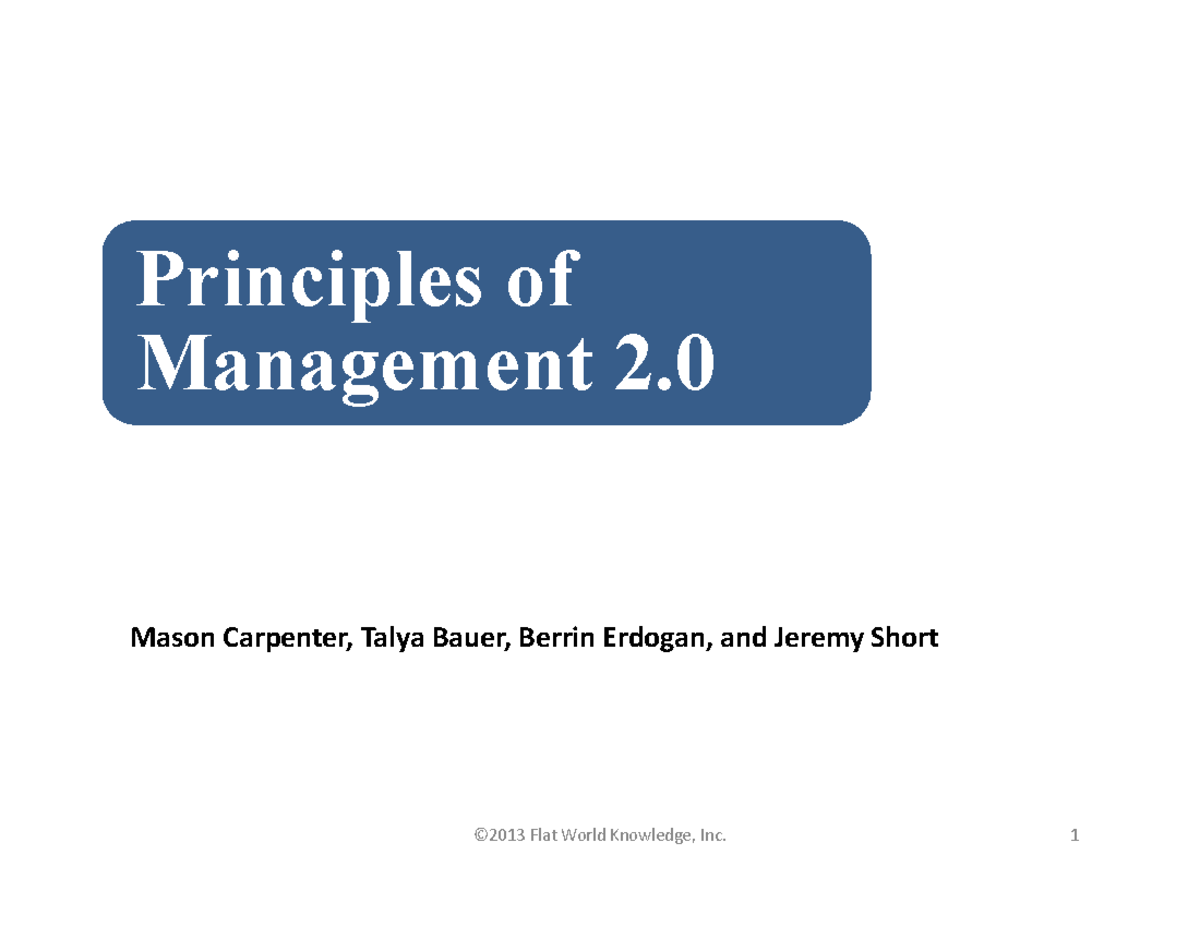 Principles of Management 2.0

Mason Carpenter, Talya Bauer, Berrin Erdogan, and Jeremy Short

©2013 Flat World Knowledge, Inc.

1